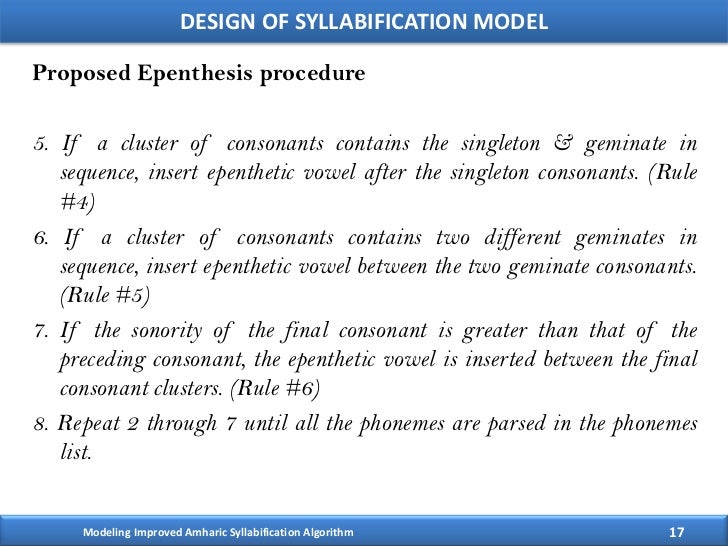 DESIGN OF SYLLABIFICATION MODEL

Proposed Epenthesis procedure

5. If a cluster of consonants contains the singleton & geminate in sequence, insert epenthetic vowel after the singleton consonants. (Rule #4)

6. If a cluster of consonants contains two different geminates in sequence, insert epenthetic vowel between the two geminate consonants. (Rule #5)

7. If the sonority of the final consonant is greater than that of the preceding consonant, the epenthetic vowel is inserted between the final consonant clusters. (Rule #6)

8. Repeat 2 through 7 until all the phonemes are parsed in the phonemes list.

Modeling Improved Amharic Syllabification Algorithm

17